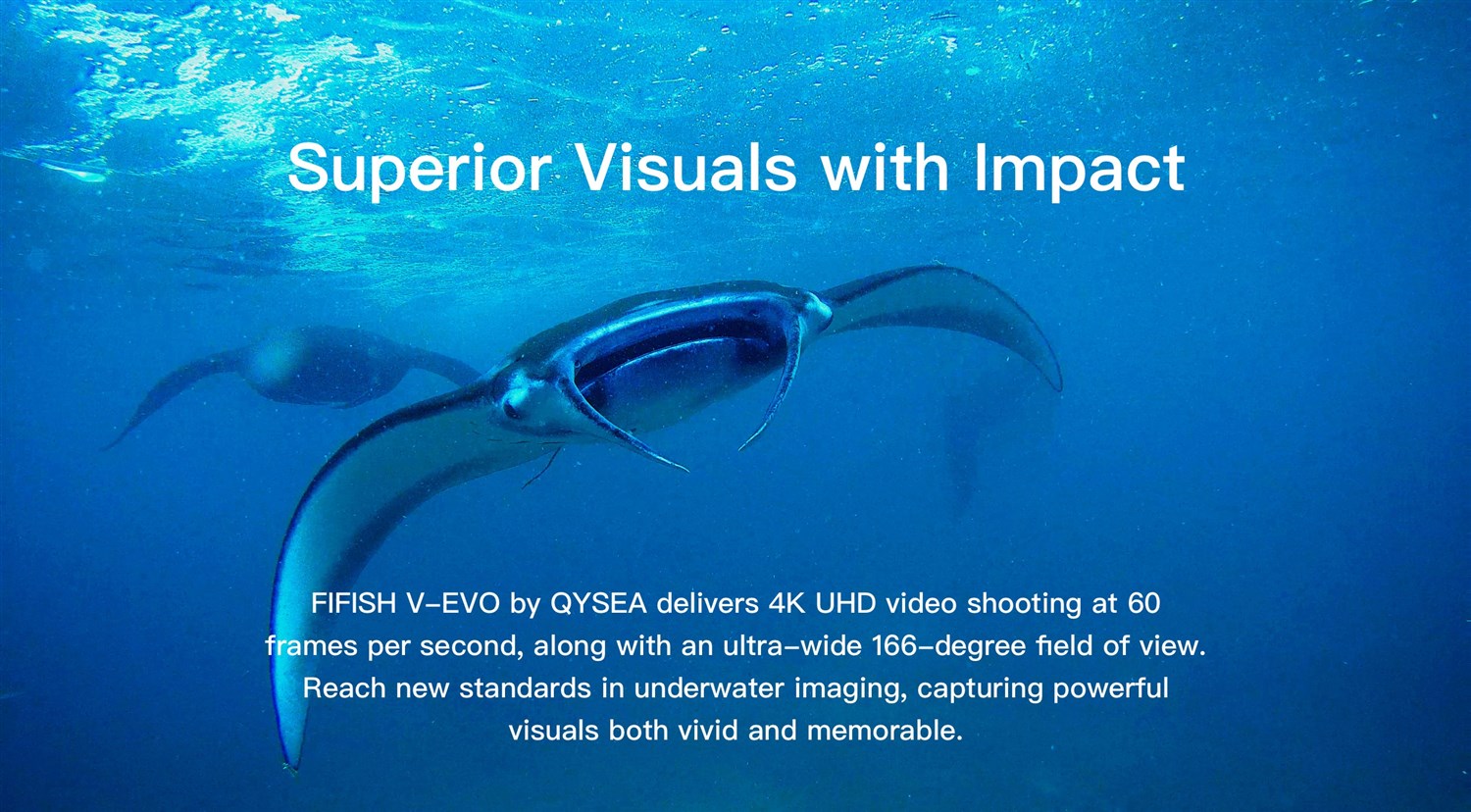 Superior Visuals with Impact

FIFISH V-EVO by QYSEA delivers 4K UHD video shooting at 60 frames per second, along with an ultra-wide 166-degree field of view. Reach new standards in underwater imaging, capturing powerful visuals both vivid and memorable.